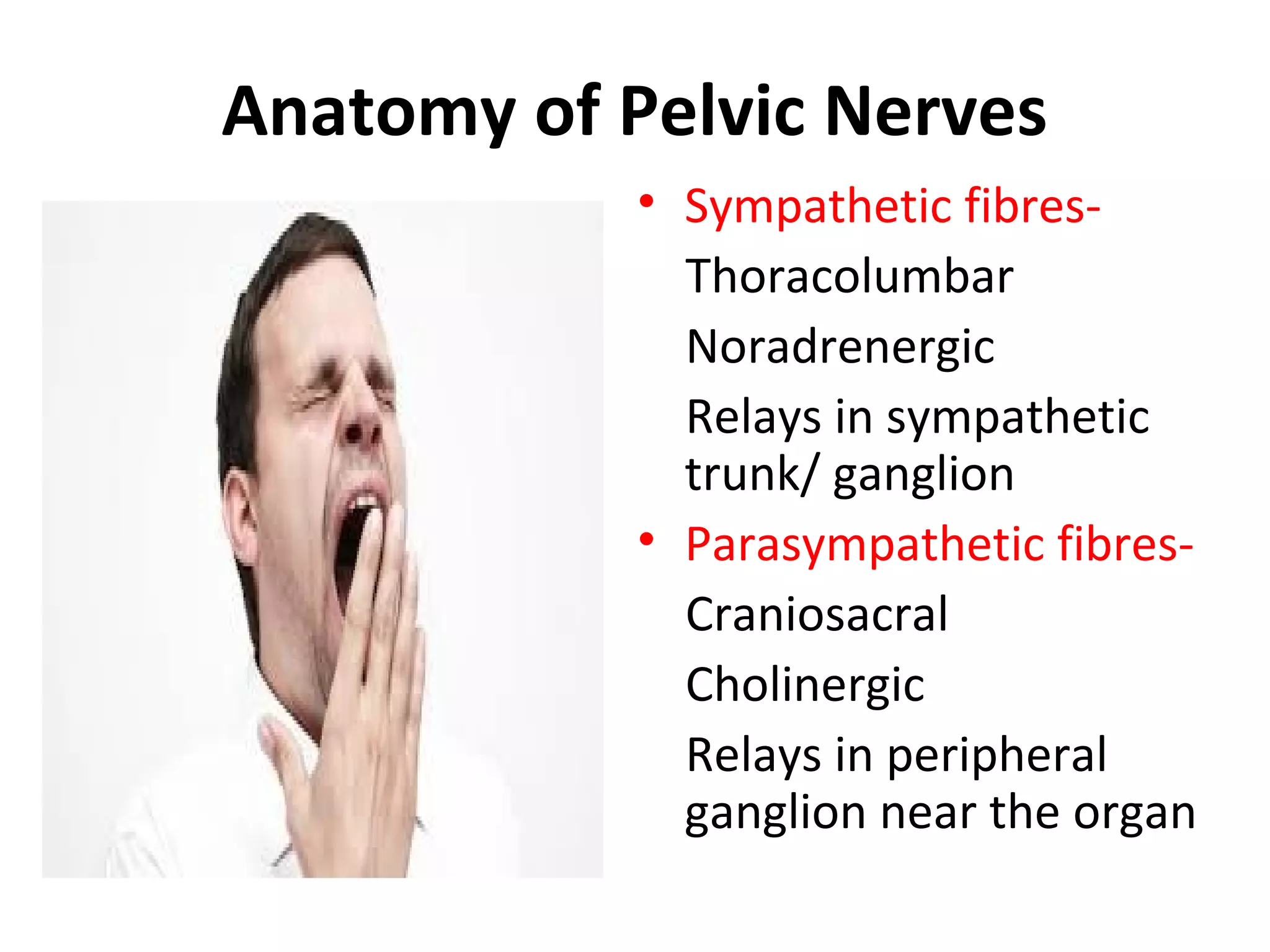 Anatomy of Pelvic Nerves

• Sympathetic fibres-

Thoracolumbar

Noradrenergic

Relays in sympathetic trunk/ ganglion

• Parasympathetic fibres-

Craniosacral

Cholinergic

Relays in peripheral ganglion near the organ